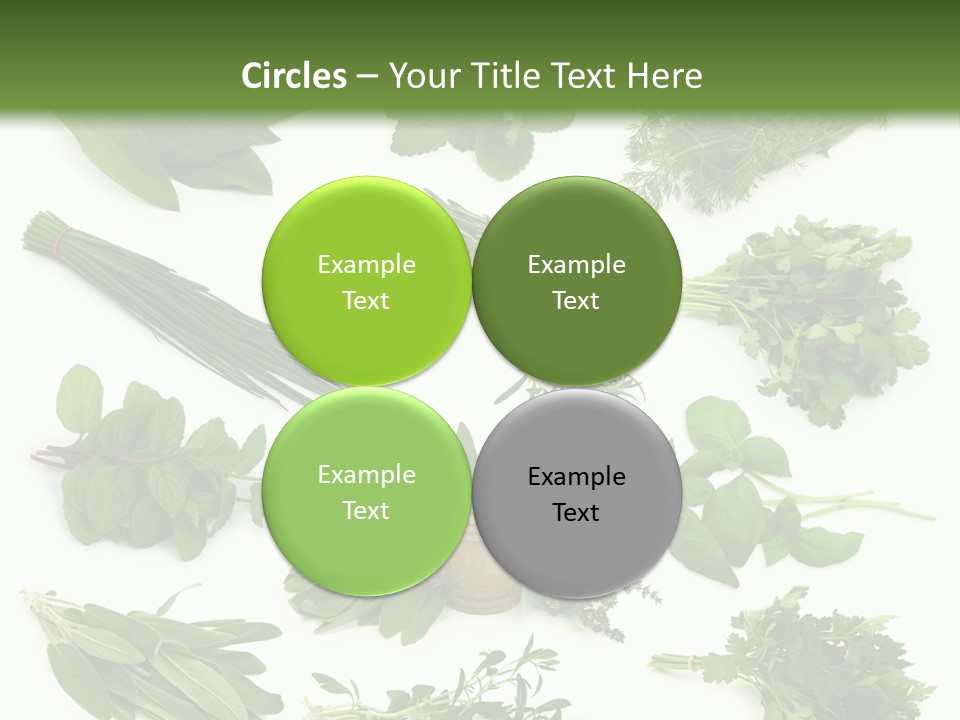 Circles – Your Title Text Here

Example Text

Example Text

Example Text

Example Text